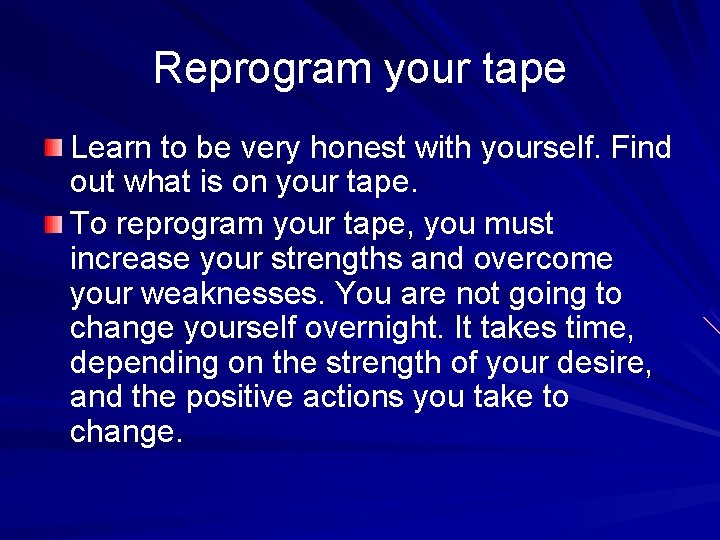 Reprogram your tape

Learn to be very honest with yourself. Find out what is on your tape.

To reprogram your tape, you must increase your strengths and overcome your weaknesses. You are not going to change yourself overnight. It takes time, depending on the strength of your desire, and the positive actions you take to change.